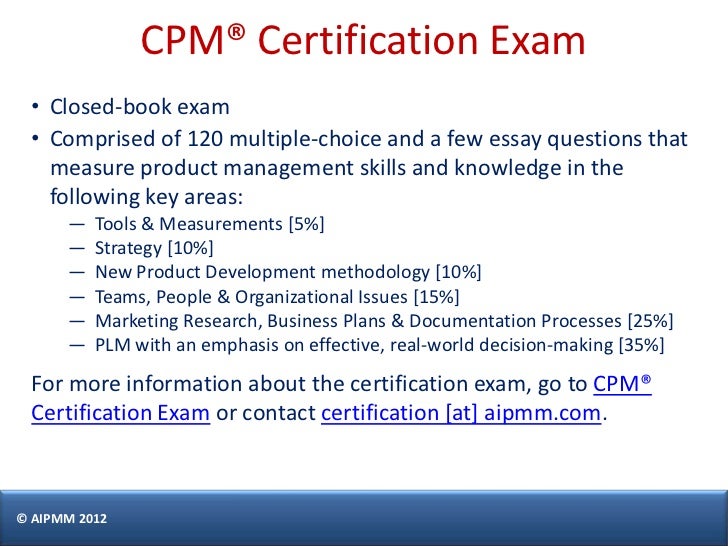 CPM® Certification Exam

• Closed-book exam
• Comprised of 120 multiple-choice and a few essay questions that measure product management skills and knowledge in the following key areas:
— Tools & Measurements [5%]
— Strategy [10%]
— New Product Development methodology [10%]
— Teams, People & Organizational Issues [15%]
— Marketing Research, Business Plans & Documentation Processes [25%]
— PLM with an emphasis on effective, real-world decision-making [35%]

For more information about the certification exam, go to CPM® Certification Exam or contact certification [at] aipmm.com.

© AIPMM 2012